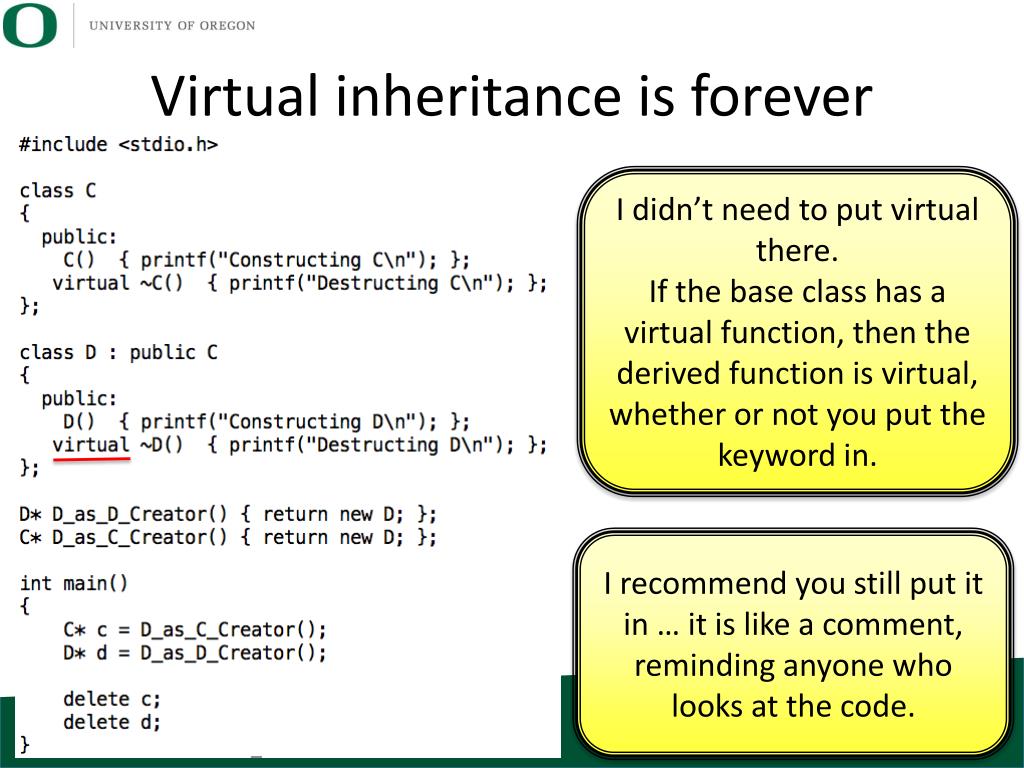 UNIVERSITY OF OREGON

Virtual inheritance is forever

#include <stdio.h>

class C
{
  public:
    C()  { printf("Constructing C\n"); };
  virtual ~C()  { printf("Destructing C\n"); };
};

class D : public C
{
  public:
    D()  { printf("Constructing D\n"); };
  virtual ~D()  { printf("Destructing D\n"); };
};

D* D_as_D_Creator() { return new D; };
C* D_as_C_Creator() { return new D; };

int main()
{
    C* c = D_as_C_Creator();
    D* d = D_as_D_Creator();

    delete c;
    delete d;
}

I didn't need to put virtual there.
If the base class has a virtual function, then the derived function is virtual, whether or not you put the keyword in.

I recommend you still put it in … it is like a comment, reminding anyone who looks at the code.